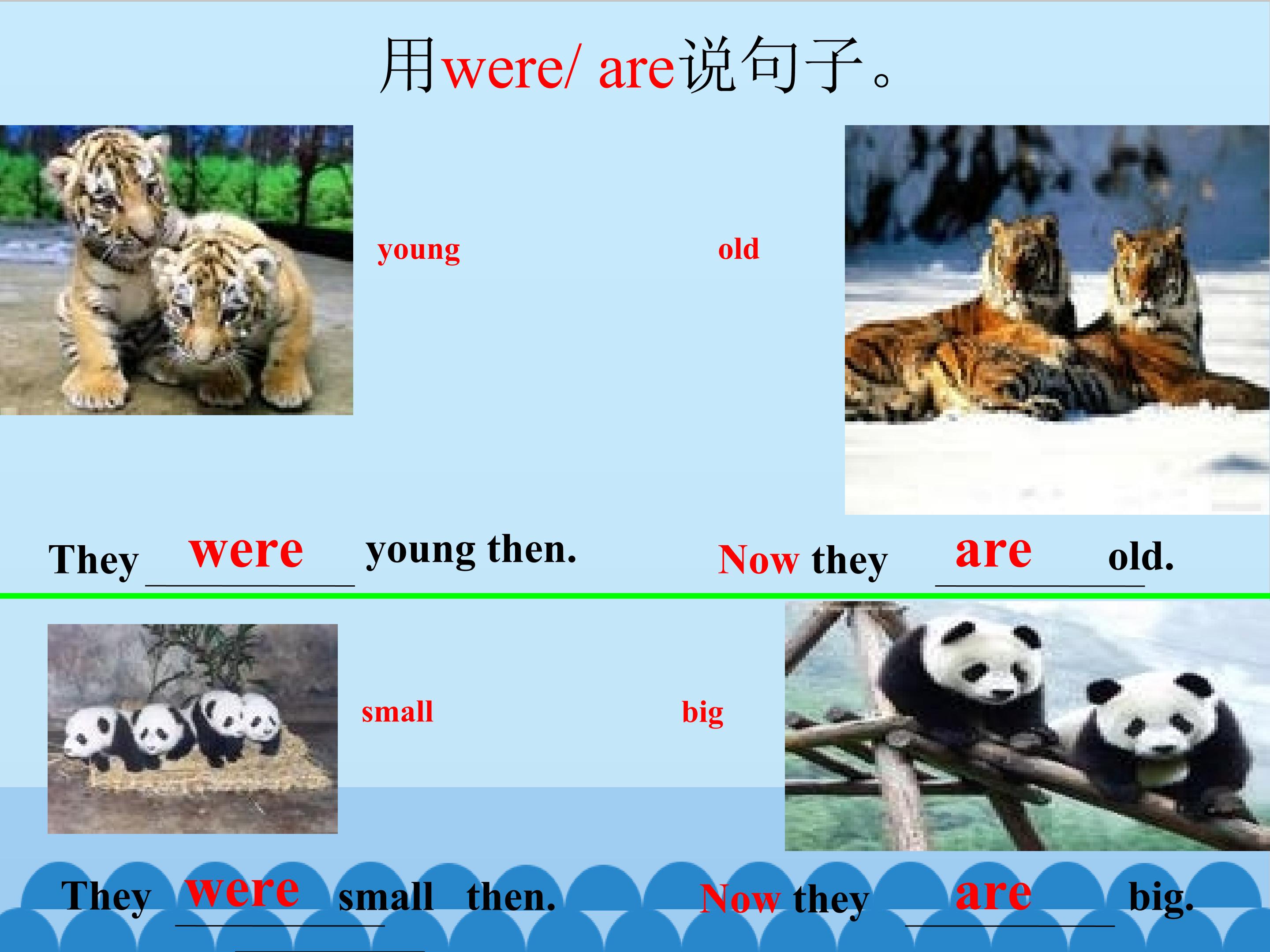 用were/ are说句子。

young

old

They were young then.

Now they are old.

small

big

They were small then.

Now they are big.